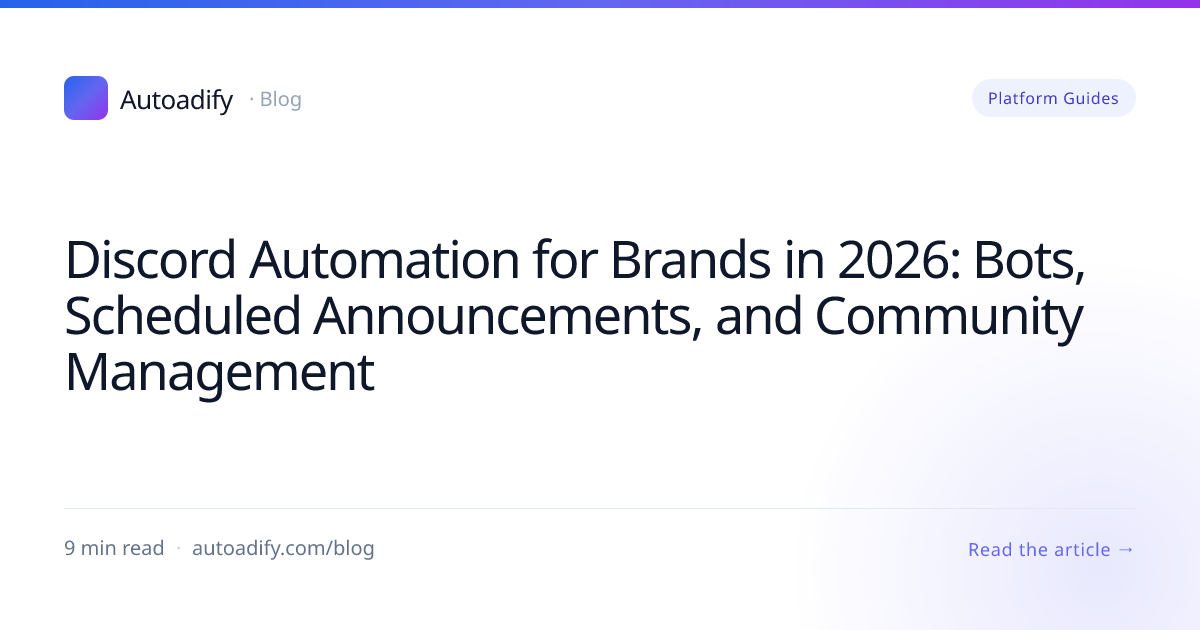 Autoadify · Blog

Platform Guides

Discord Automation for Brands in 2026: Bots, Scheduled Announcements, and Community Management

9 min read · autoadify.com/blog

Read the article →